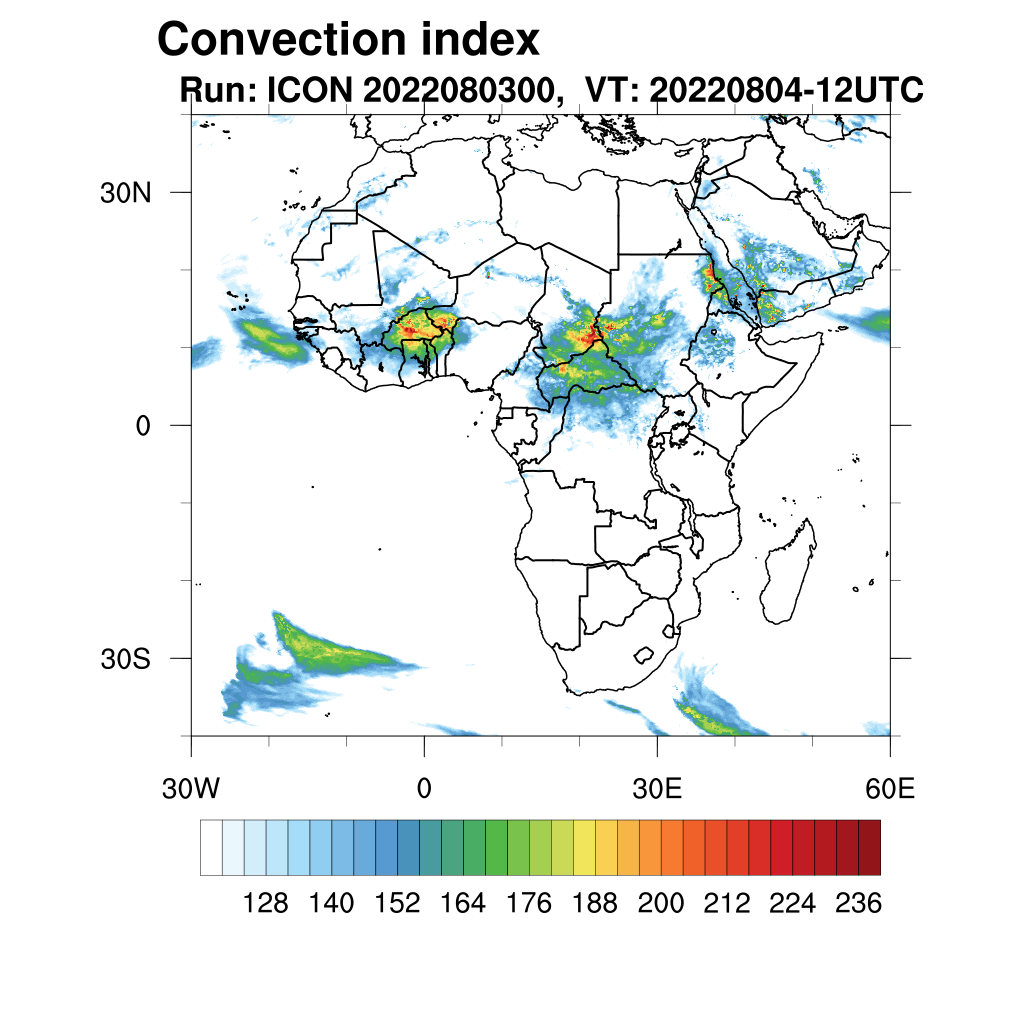 Convection index
Run: ICON 2022080300, VT: 20220804-12UTC

30N
0
30S

30W 0 30E 60E

128 140 152 164 176 188 200 212 224 236